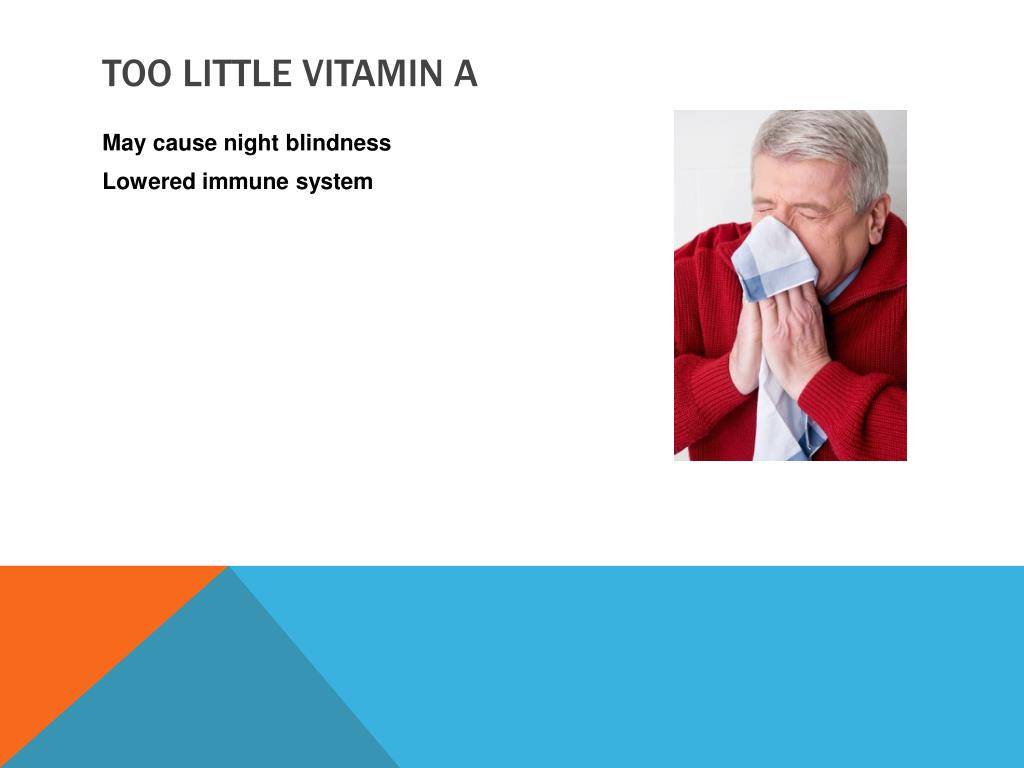 TOO LITTLE VITAMIN A

May cause night blindness

Lowered immune system